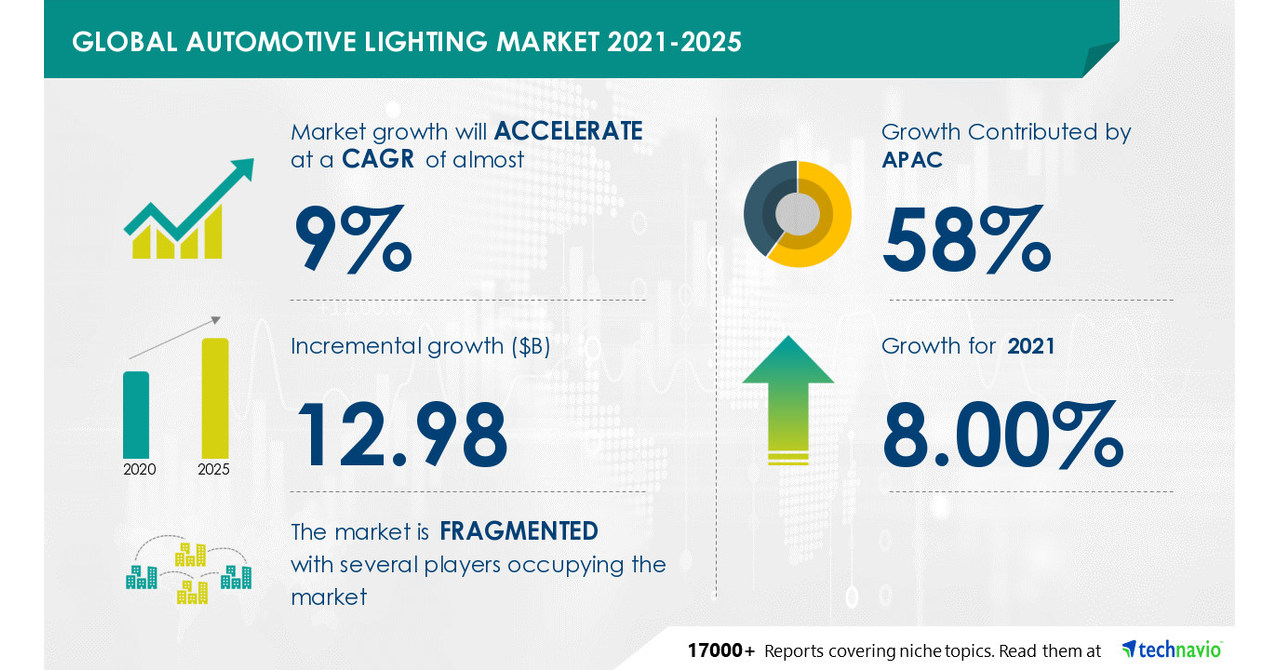 GLOBAL AUTOMOTIVE LIGHTING MARKET 2021-2025

Market growth will ACCELERATE at a CAGR of almost

9%

Incremental growth ($B)

12.98

2020 2025

The market is FRAGMENTED with several players occupying the market

Growth Contributed by APAC

58%

Growth for 2021

8.00%

17000+ Reports covering niche topics. Read them at technavio